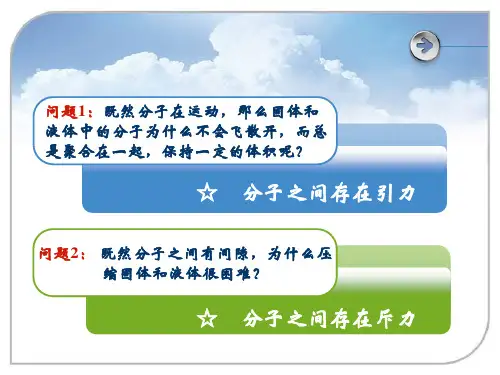 问题1：既然分子在运动，那么固体和液体中的分子为什么不会飞散开，而总是聚合在一起，保持一定的体积呢？

☆ 分子之间存在引力

问题2：既然分子之间有间隙，为什么压缩固体和液体很困难？

☆ 分子之间存在斥力